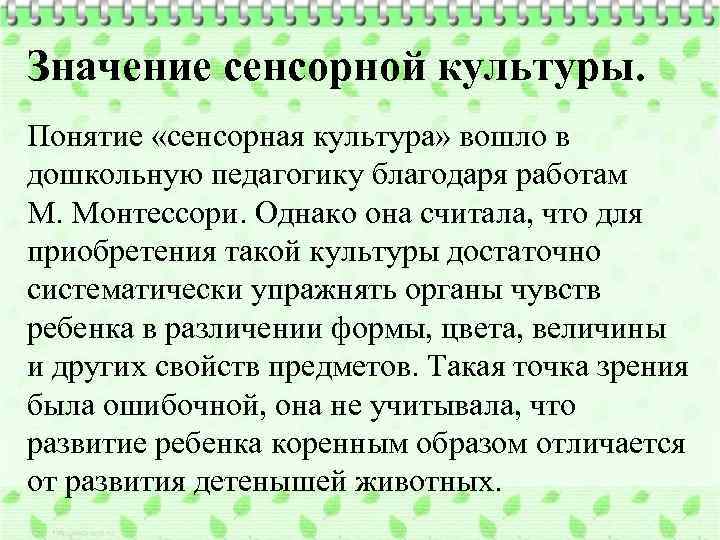 Значение сенсорной культуры.

Понятие «сенсорная культура» вошло в дошкольную педагогику благодаря работам М. Монтессори. Однако она считала, что для приобретения такой культуры достаточно систематически упражнять органы чувств ребенка в различении формы, цвета, величины и других свойств предметов. Такая точка зрения была ошибочной, она не учитывала, что развитие ребенка коренным образом отличается от развития детенышей животных.